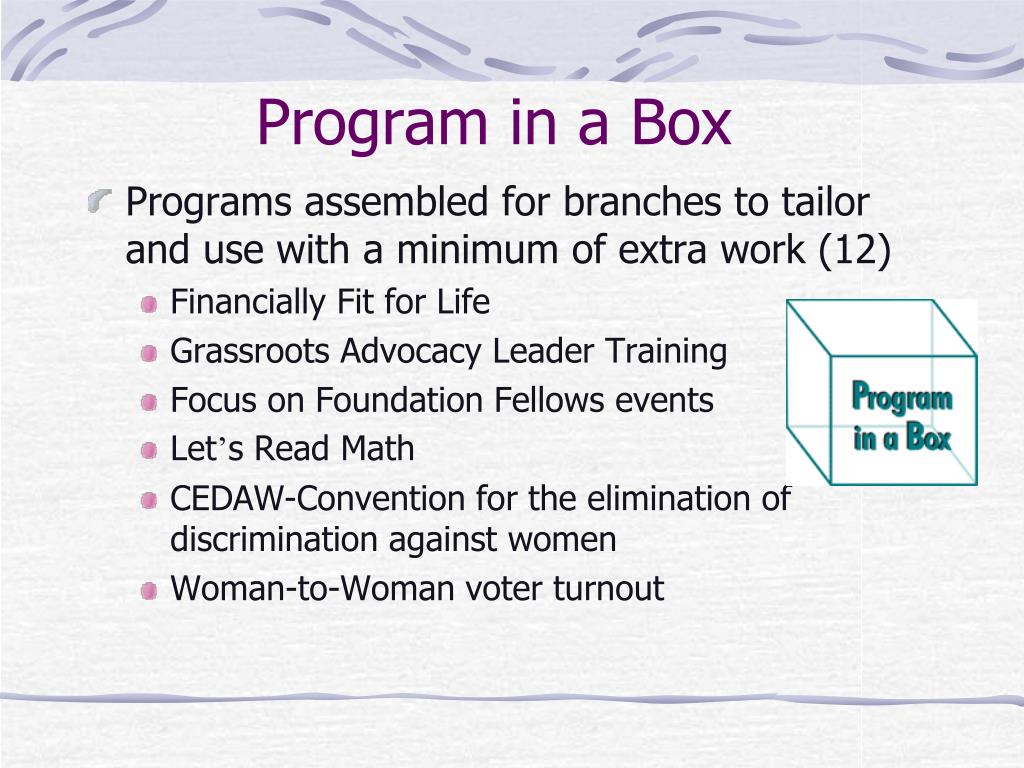 Program in a Box

Programs assembled for branches to tailor and use with a minimum of extra work (12)

Financially Fit for Life
Grassroots Advocacy Leader Training
Focus on Foundation Fellows events
Let’s Read Math
CEDAW-Convention for the elimination of discrimination against women
Woman-to-Woman voter turnout

Program in a Box